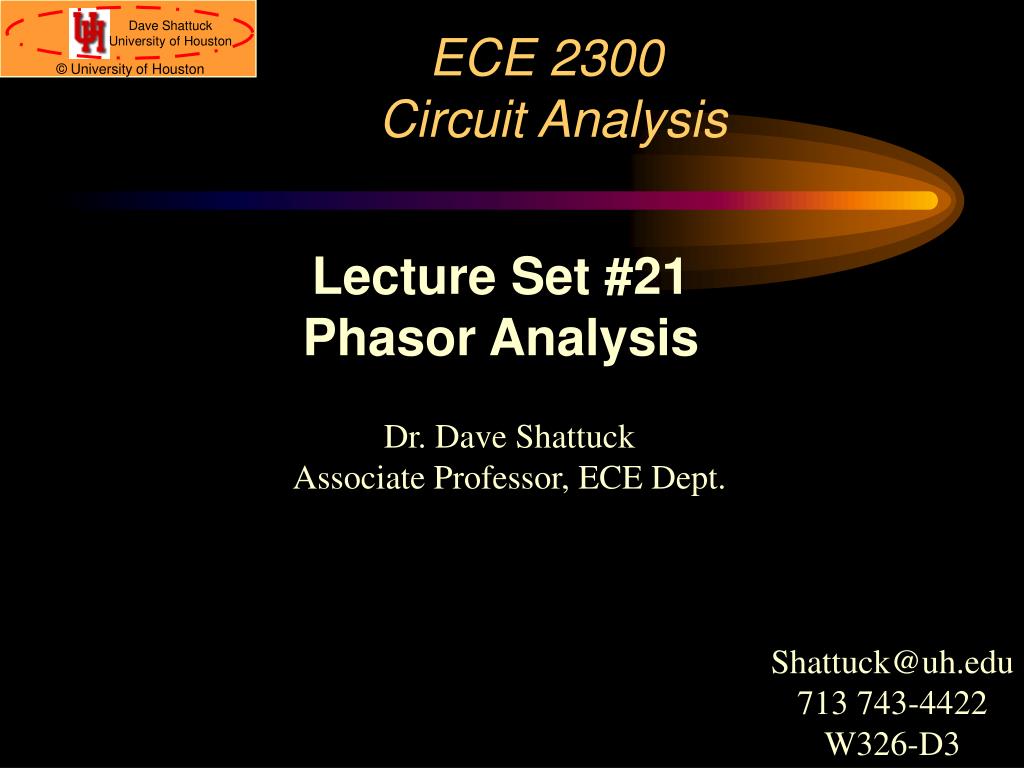 Dave Shattuck
University of Houston
© University of Houston

ECE 2300
Circuit Analysis

Lecture Set #21
Phasor Analysis

Dr. Dave Shattuck
Associate Professor, ECE Dept.

Shattuck@uh.edu
713 743-4422
W326-D3